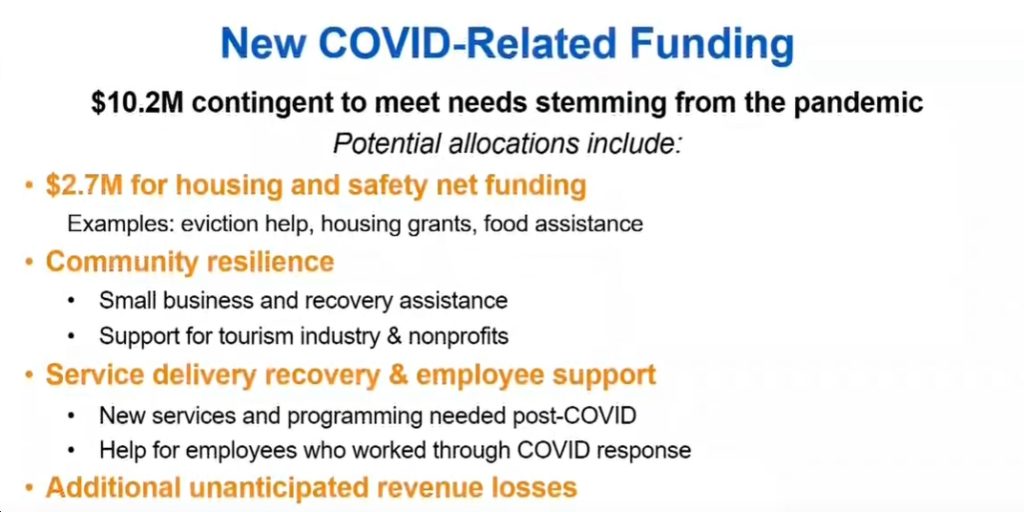 New COVID-Related Funding

$10.2M contingent to meet needs stemming from the pandemic

Potential allocations include:

• $2.7M for housing and safety net funding

Examples: eviction help, housing grants, food assistance

• Community resilience

• Small business and recovery assistance

• Support for tourism industry & nonprofits

• Service delivery recovery & employee support

• New services and programming needed post-COVID

• Help for employees who worked through COVID response

• Additional unanticipated revenue losses